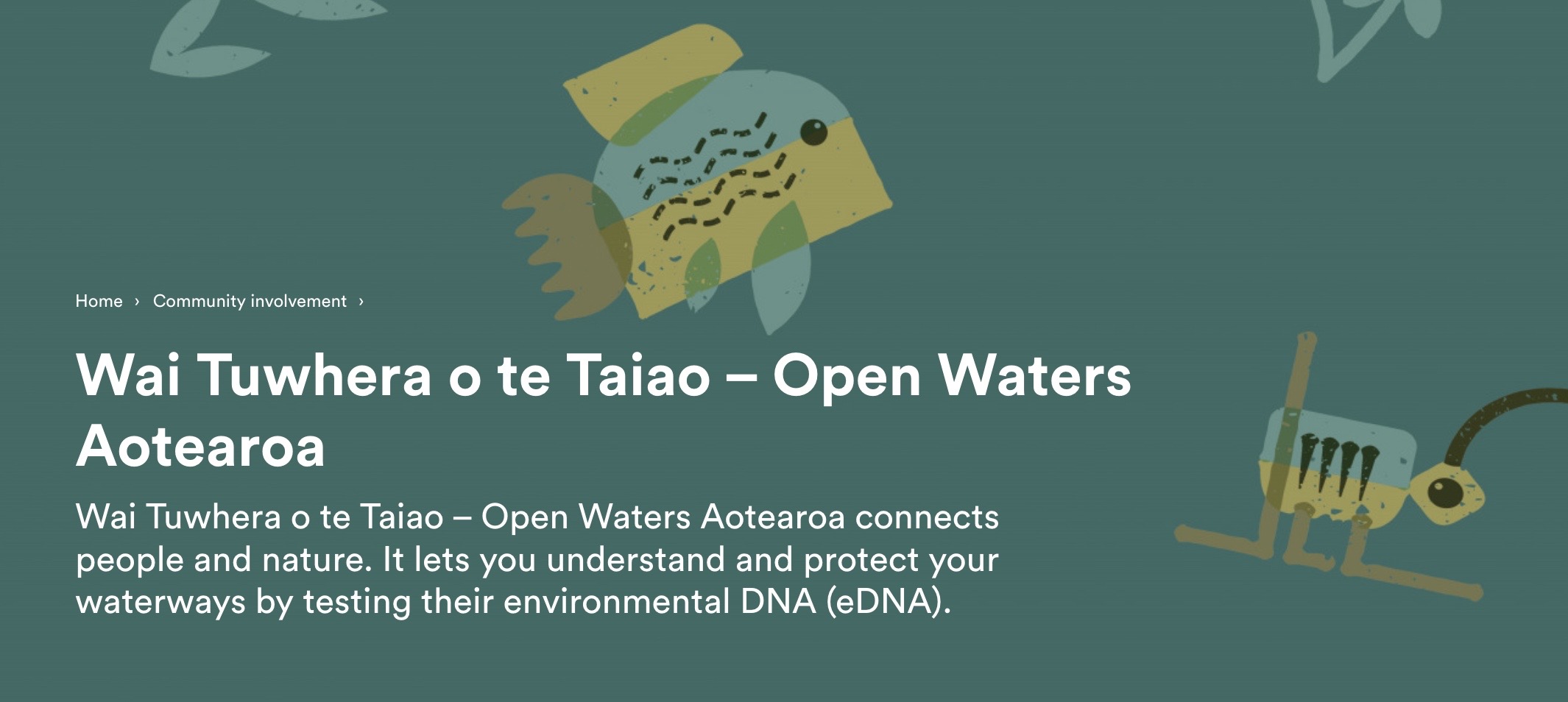 Home › Community involvement ›

Wai Tuwhera o te Taiao – Open Waters Aotearoa

Wai Tuwhera o te Taiao – Open Waters Aotearoa connects people and nature. It lets you understand and protect your waterways by testing their environmental DNA (eDNA).